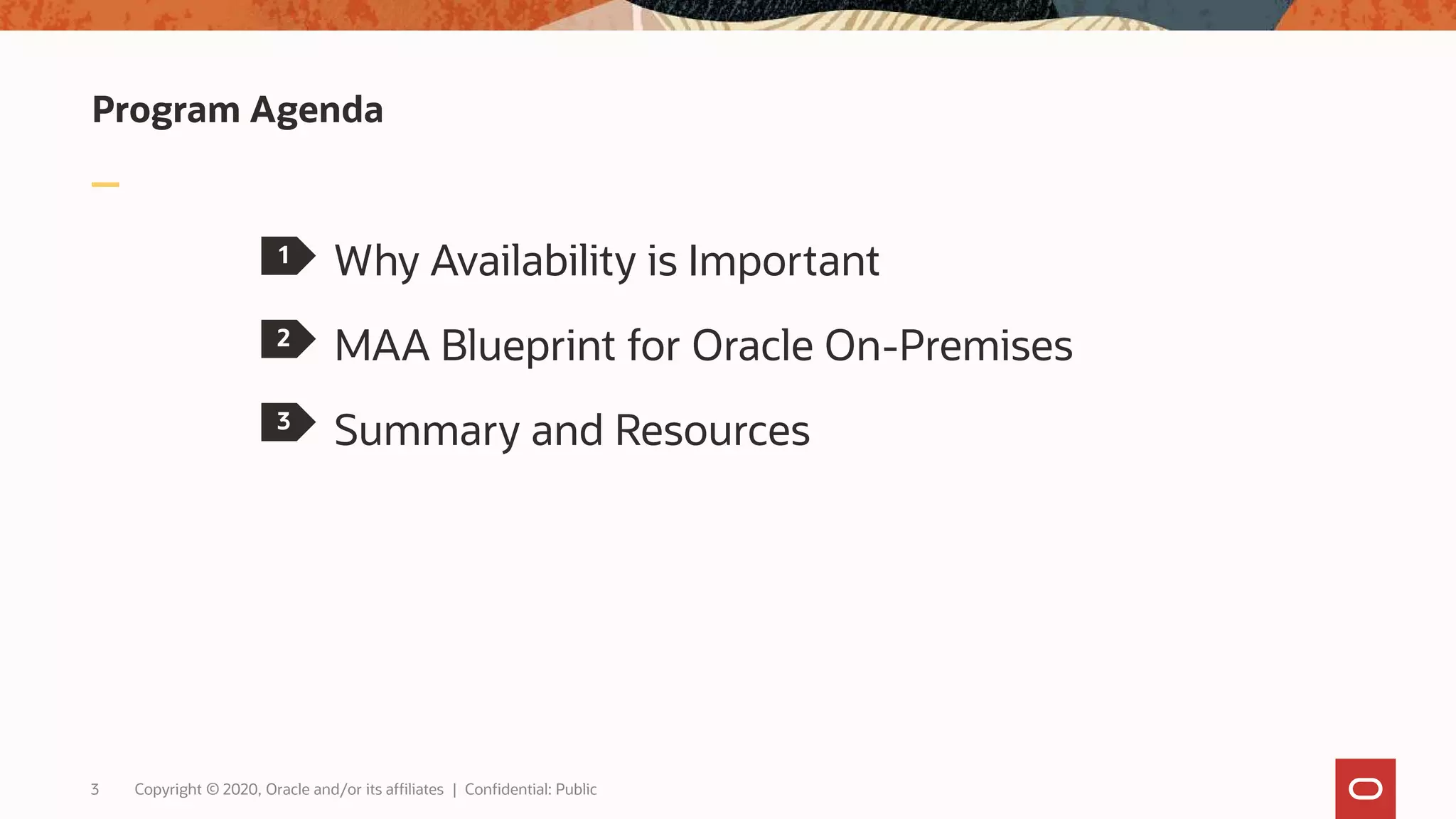 Program Agenda

1 Why Availability is Important

2 MAA Blueprint for Oracle On-Premises

3 Summary and Resources

3 Copyright © 2020, Oracle and/or its affiliates | Confidential: Public